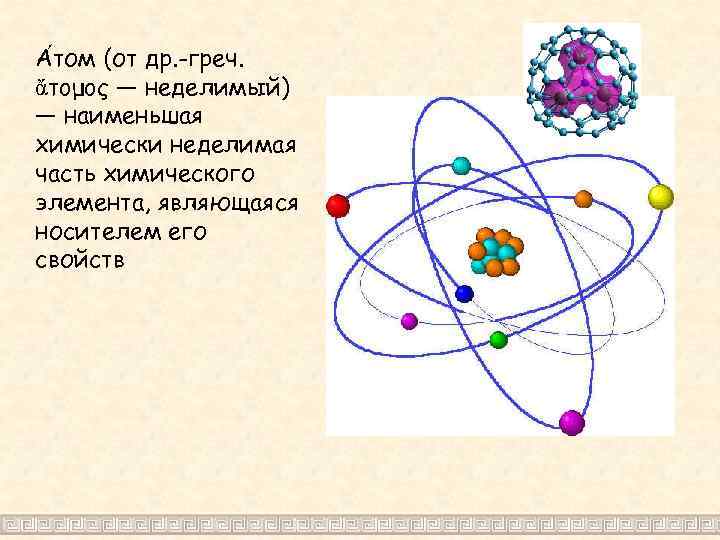 А́том (от др.-греч. ἄτομος — неделимый) — наименьшая химически неделимая часть химического элемента, являющаяся носителем его свойств